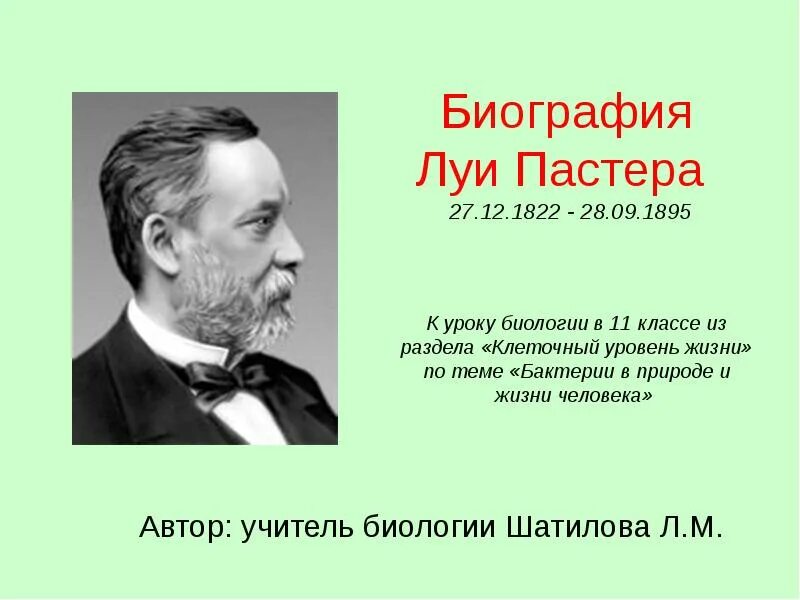 Биография Луи Пастера
27.12.1822 - 28.09.1895

К уроку биологии в 11 классе из раздела «Клеточный уровень жизни» по теме «Бактерии в природе и жизни человека»

Автор: учитель биологии Шатилова Л.М.